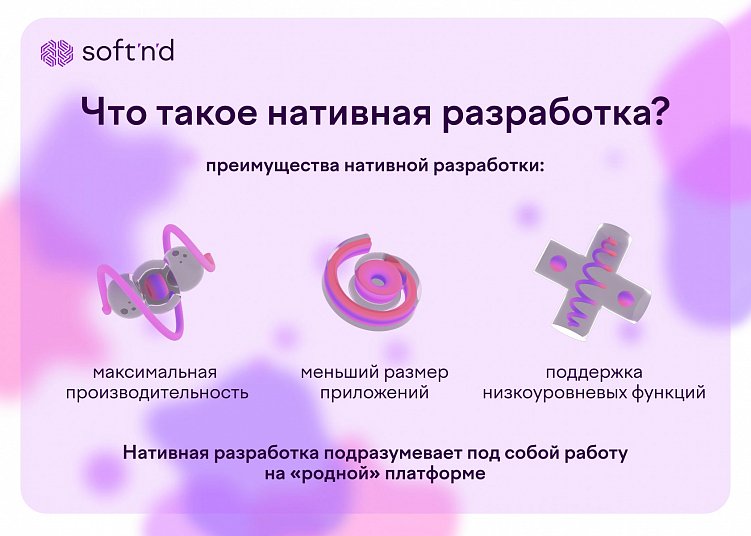 soft'n'd

Что такое нативная разработка?

преимущества нативной разработки:

максимальная производительность

меньший размер приложений

поддержка низкоуровневых функций

Нативная разработка подразумевает под собой работу на «родной» платформе